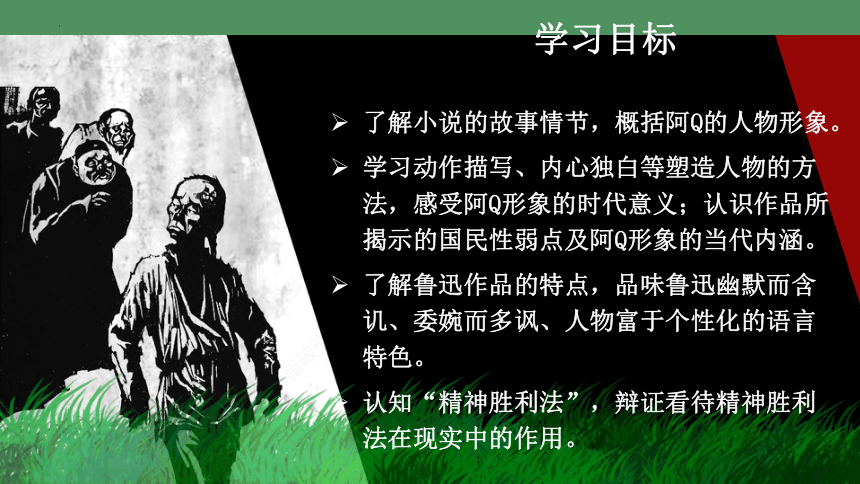 学习目标

➢ 了解小说的故事情节，概括阿Q的人物形象。

➢ 学习动作描写、内心独白等塑造人物的方法，感受阿Q形象的时代意义；认识作品所揭示的国民性弱点及阿Q形象的当代内涵。

➢ 了解鲁迅作品的特点，品味鲁迅幽默而含讥、委婉而多讽、人物富于个性化的语言特色。

➢ 认知“精神胜利法”，辩证看待精神胜利法在现实中的作用。